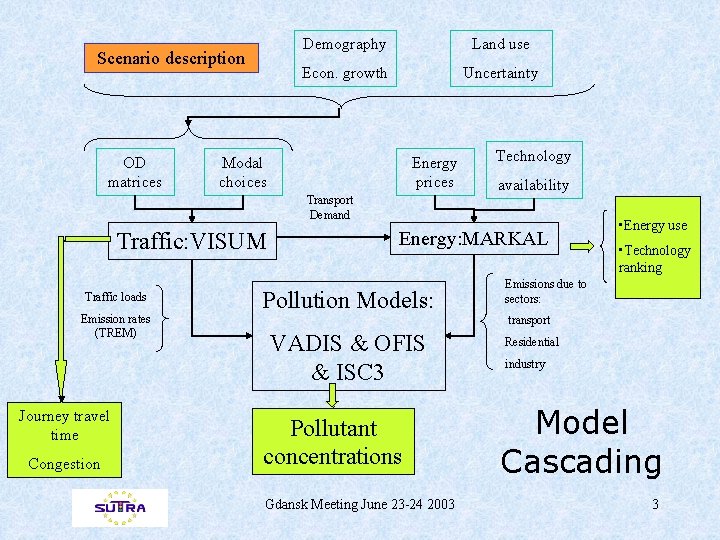 Scenario description

Demography
Econ. growth

Land use
Uncertainty

OD matrices

Modal choices

Energy prices

Technology availability

Transport Demand

Traffic:VISUM

Energy:MARKAL

▪Energy use
▪Technology ranking

Traffic loads
Emission rates (TREM)

Pollution Models:
VADIS & OFIS & ISC3

Emissions due to sectors:
transport
Residential
industry

Journey travel time
Congestion

Pollutant concentrations

Model Cascading

SUTRA

Gdansk Meeting June 23-24 2003

3